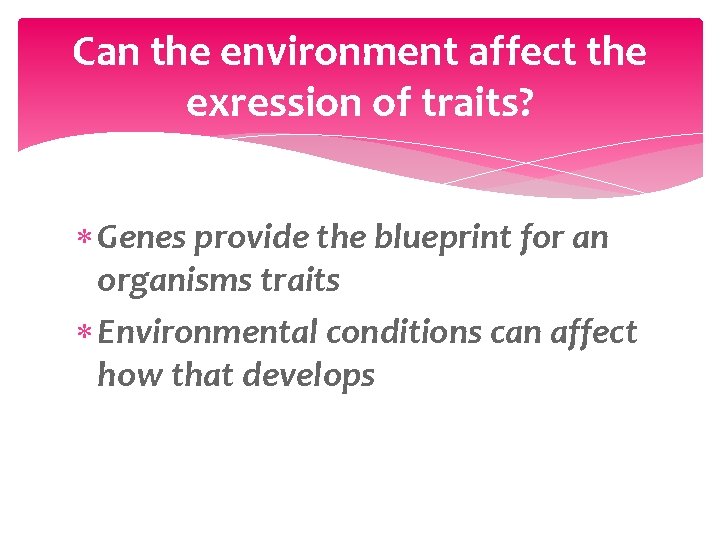 Can the environment affect the exression of traits?

* Genes provide the blueprint for an organisms traits
* Environmental conditions can affect how that develops